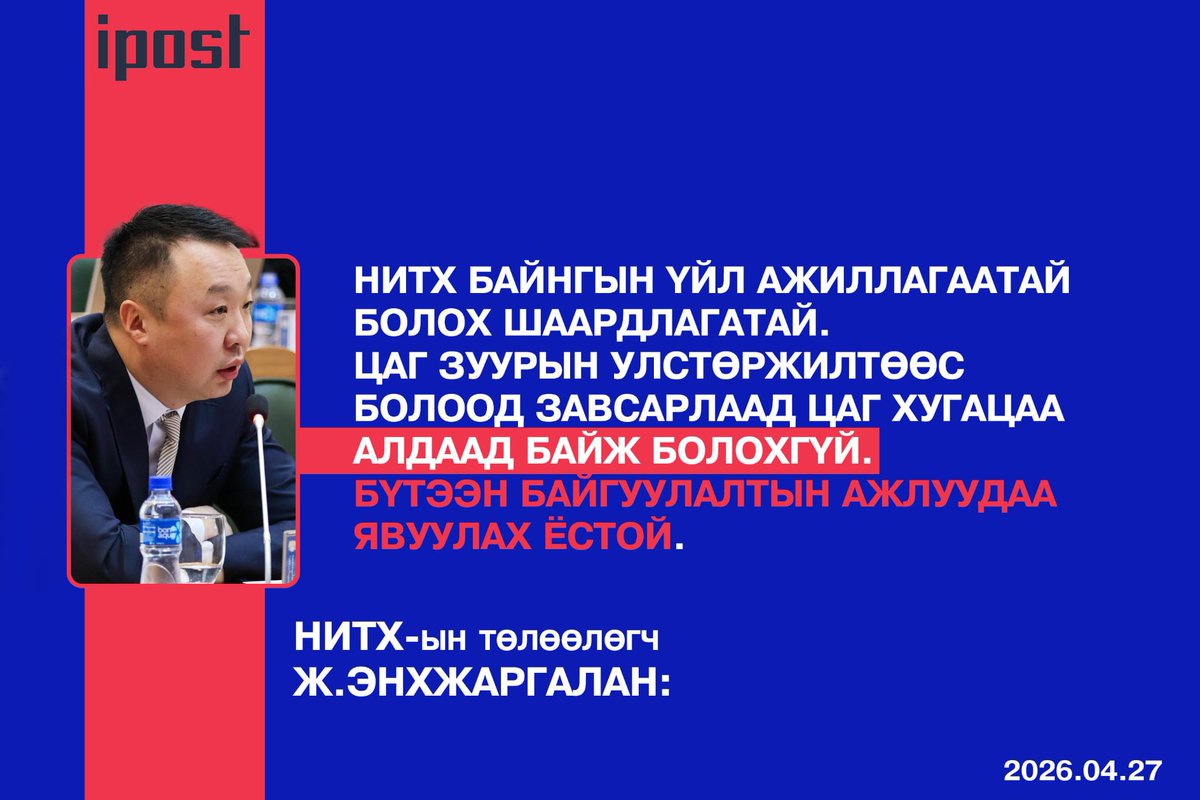 ipost

НИТХ БАЙНГЫН ҮЙЛ АЖИЛЛАГААТАЙ БОЛОХ ШААРДЛАГАТАЙ. ЦАГ ЗУУРЫН УЛСТӨРЖИЛТӨӨС БОЛООД ЗАВСАРЛААД ЦАГ ХУГАЦАА АЛДААД БАЙЖ БОЛОХГҮЙ. БҮТЭЭН БАЙГУУЛАЛТЫН АЖЛУУДАА ЯВУУЛАХ ЁСТОЙ.

НИТХ-ын төлөөлөгч Ж.ЭНХЖАРГАЛАН:

2026.04.27